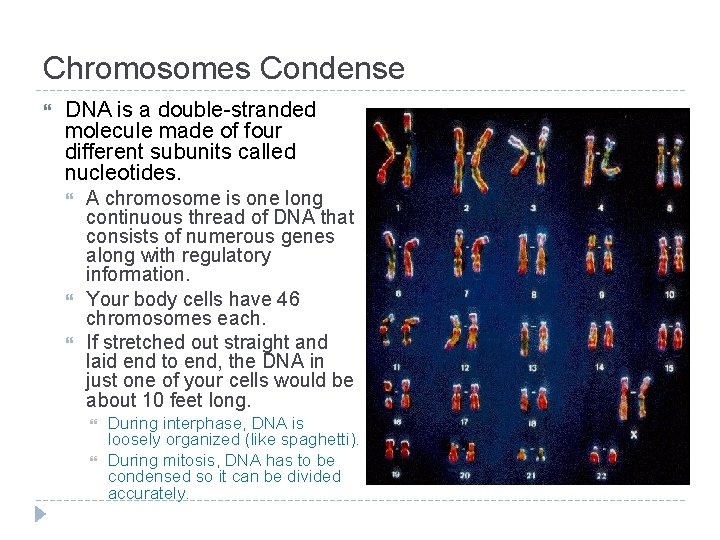 Chromosomes Condense

DNA is a double-stranded molecule made of four different subunits called nucleotides.

A chromosome is one long continuous thread of DNA that consists of numerous genes along with regulatory information.

Your body cells have 46 chromosomes each.

If stretched out straight and laid end to end, the DNA in just one of your cells would be about 10 feet long.

During interphase, DNA is loosely organized (like spaghetti).

During mitosis, DNA has to be condensed so it can be divided accurately.

1 2 3 4 5
6 7 8 9 10
11 12 13 14 15
16 17 18 X
19 20 21 22